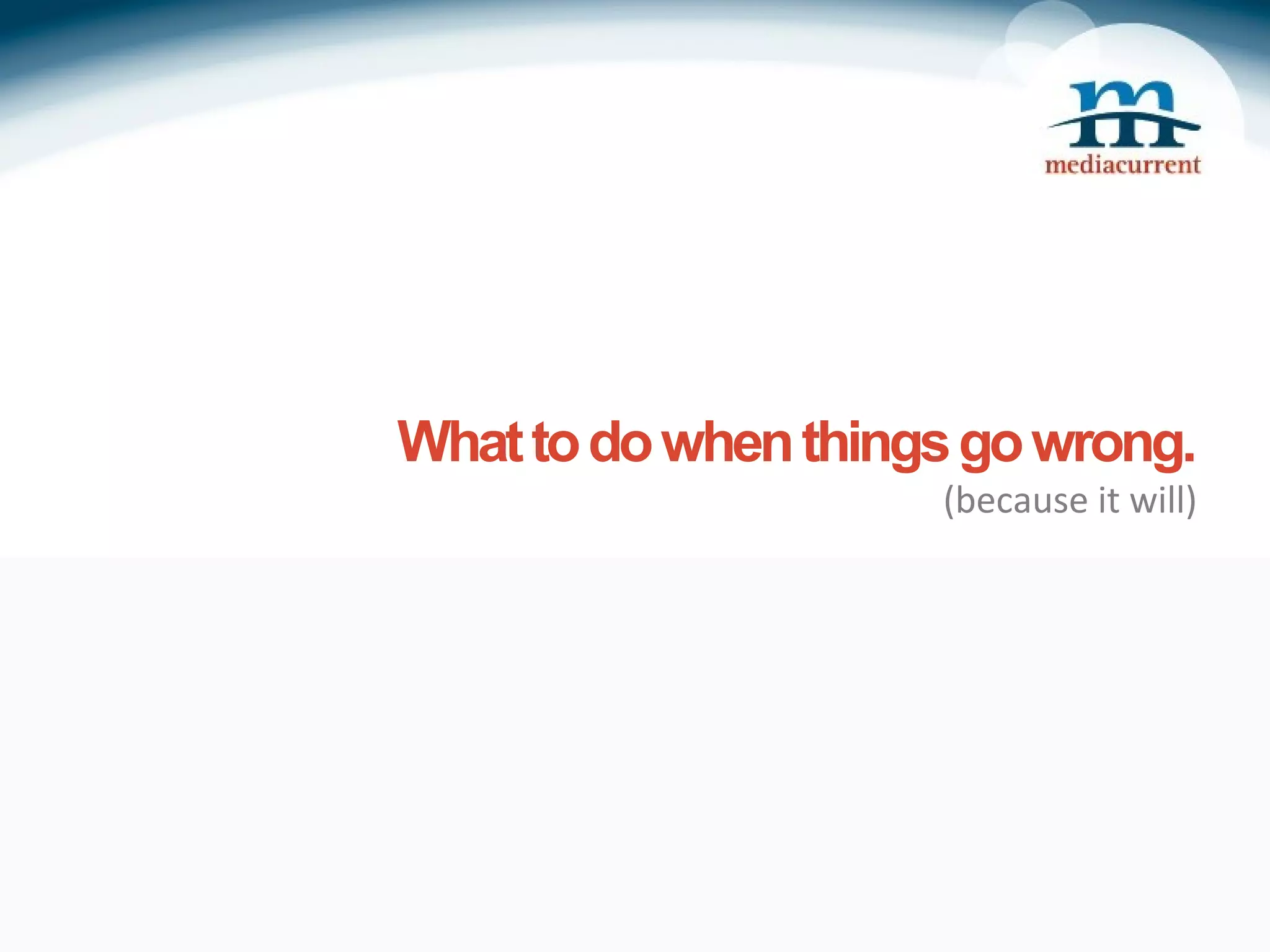 m
mediacurrent

What to do when things go wrong.
(because it will)